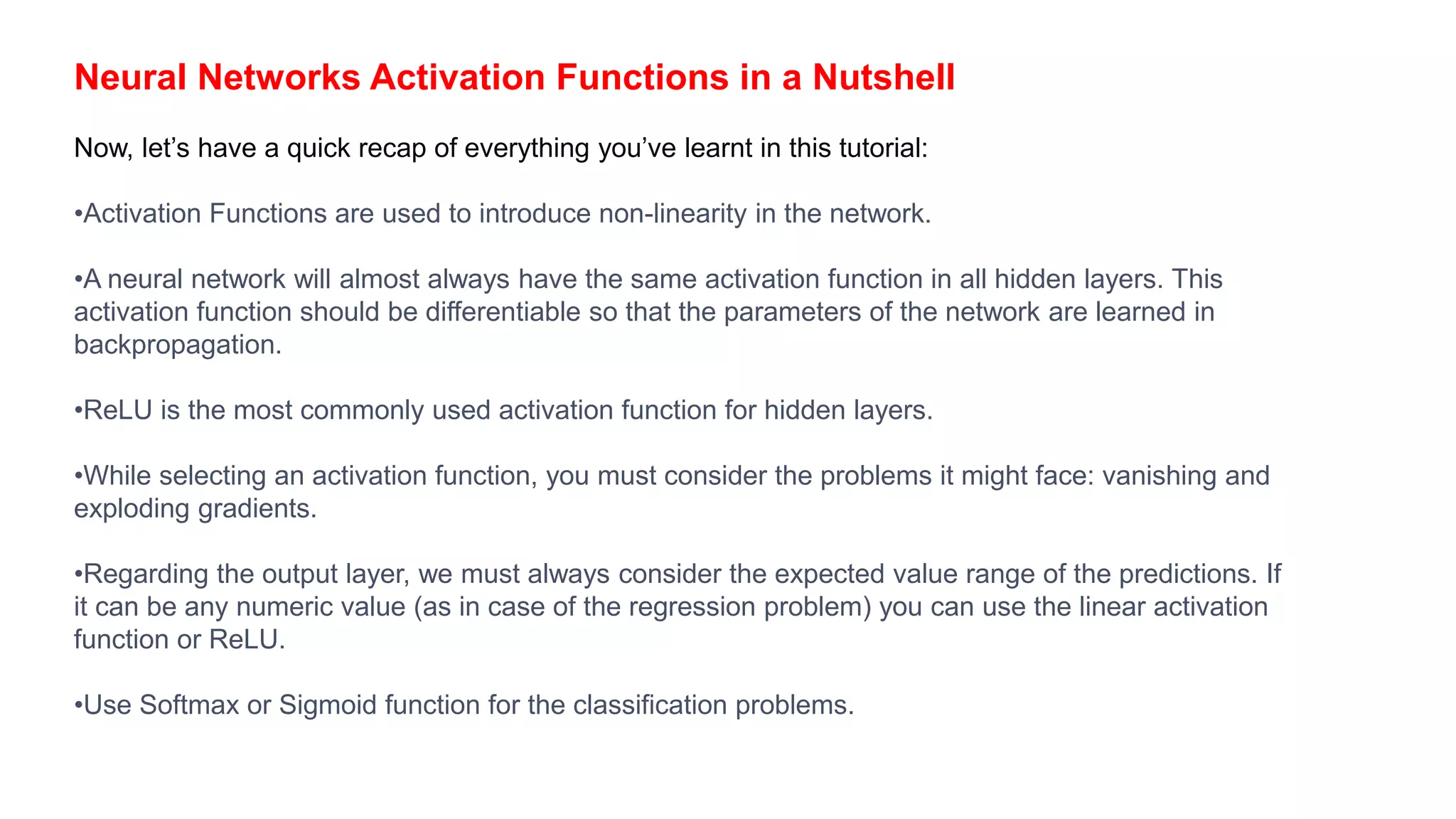 Neural Networks Activation Functions in a Nutshell

Now, let’s have a quick recap of everything you’ve learnt in this tutorial:

•Activation Functions are used to introduce non-linearity in the network.

•A neural network will almost always have the same activation function in all hidden layers. This activation function should be differentiable so that the parameters of the network are learned in backpropagation.

•ReLU is the most commonly used activation function for hidden layers.

•While selecting an activation function, you must consider the problems it might face: vanishing and exploding gradients.

•Regarding the output layer, we must always consider the expected value range of the predictions. If it can be any numeric value (as in case of the regression problem) you can use the linear activation function or ReLU.

•Use Softmax or Sigmoid function for the classification problems.